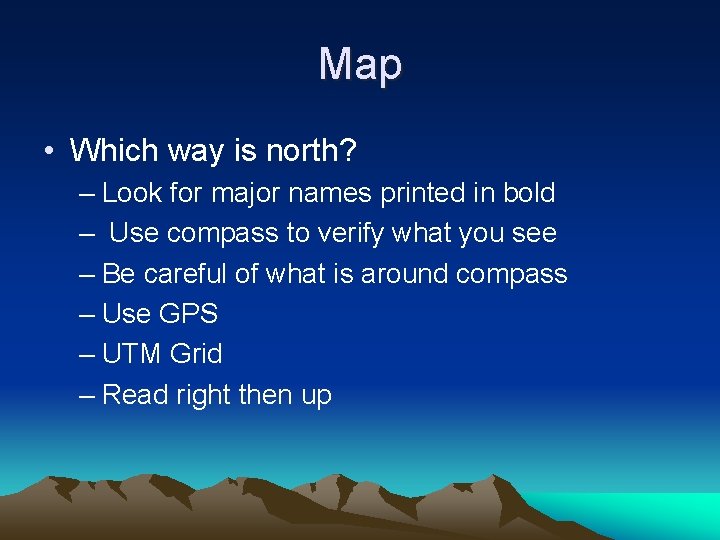 Map

• Which way is north?
– Look for major names printed in bold
– Use compass to verify what you see
– Be careful of what is around compass
– Use GPS
– UTM Grid
– Read right then up